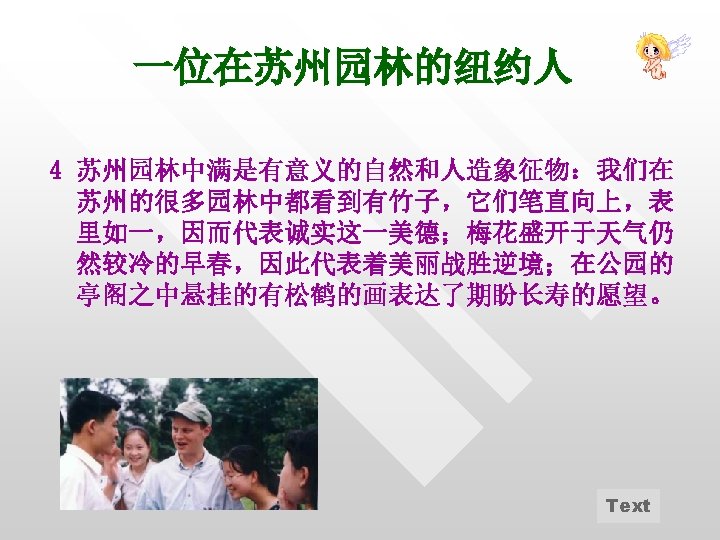 一位在苏州园林的纽约人

4 苏州园林中满是有意义的自然和人造象征物：我们在苏州的很多园林中都看到有竹子，它们笔直向上，表里如一，因而代表诚实这一美德；梅花盛开于天气仍然较冷的早春，因此代表着美丽战胜逆境；在公园的亭阁之中悬挂的有松鹤的画表达了期盼长寿的愿望。

Text